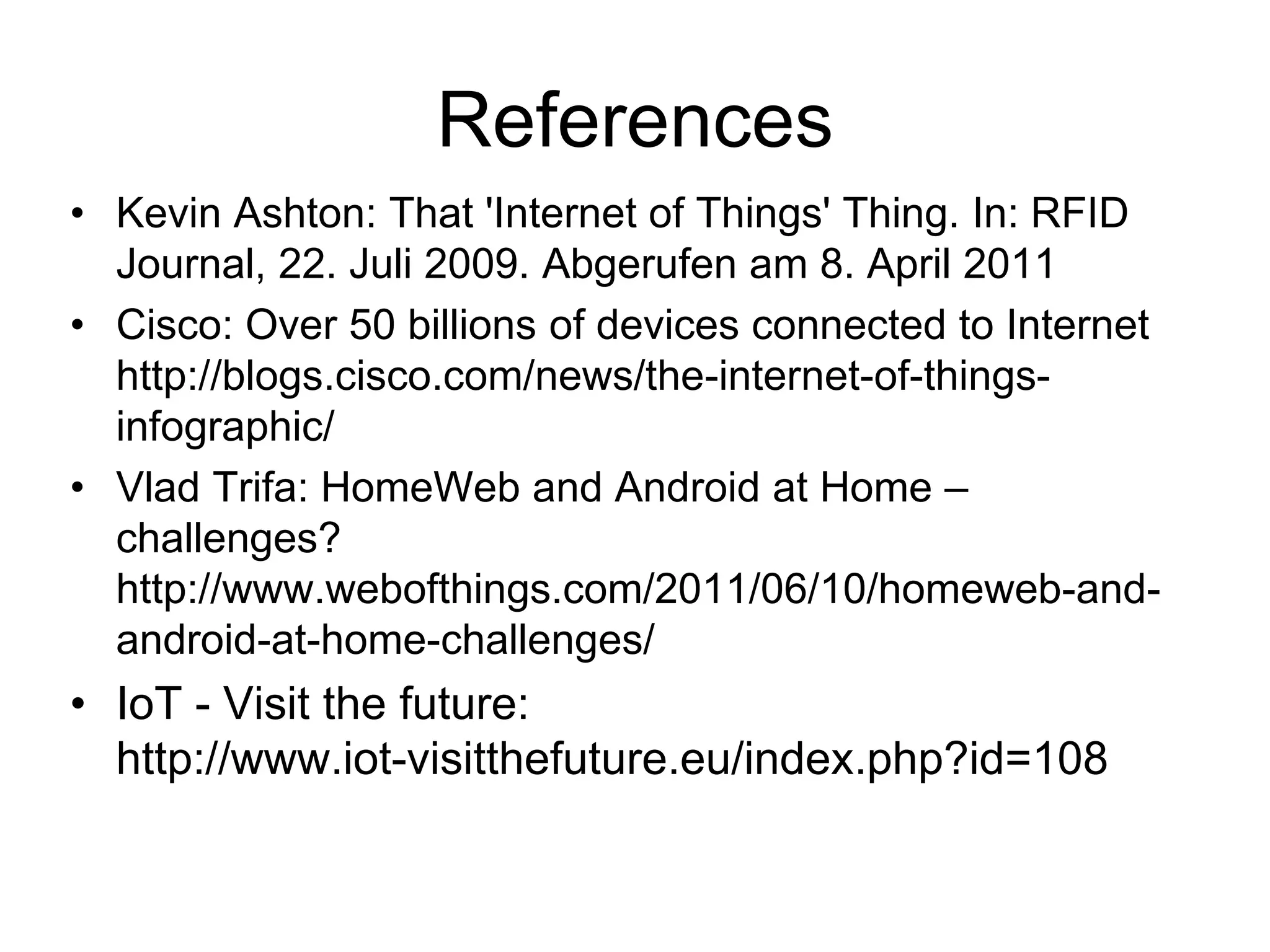 References

• Kevin Ashton: That 'Internet of Things' Thing. In: RFID Journal, 22. Juli 2009. Abgerufen am 8. April 2011

• Cisco: Over 50 billions of devices connected to Internet http://blogs.cisco.com/news/the-internet-of-things-infographic/

• Vlad Trifa: HomeWeb and Android at Home – challenges? http://www.webofthings.com/2011/06/10/homeweb-and-android-at-home-challenges/

• IoT - Visit the future: http://www.iot-visitthefuture.eu/index.php?id=108